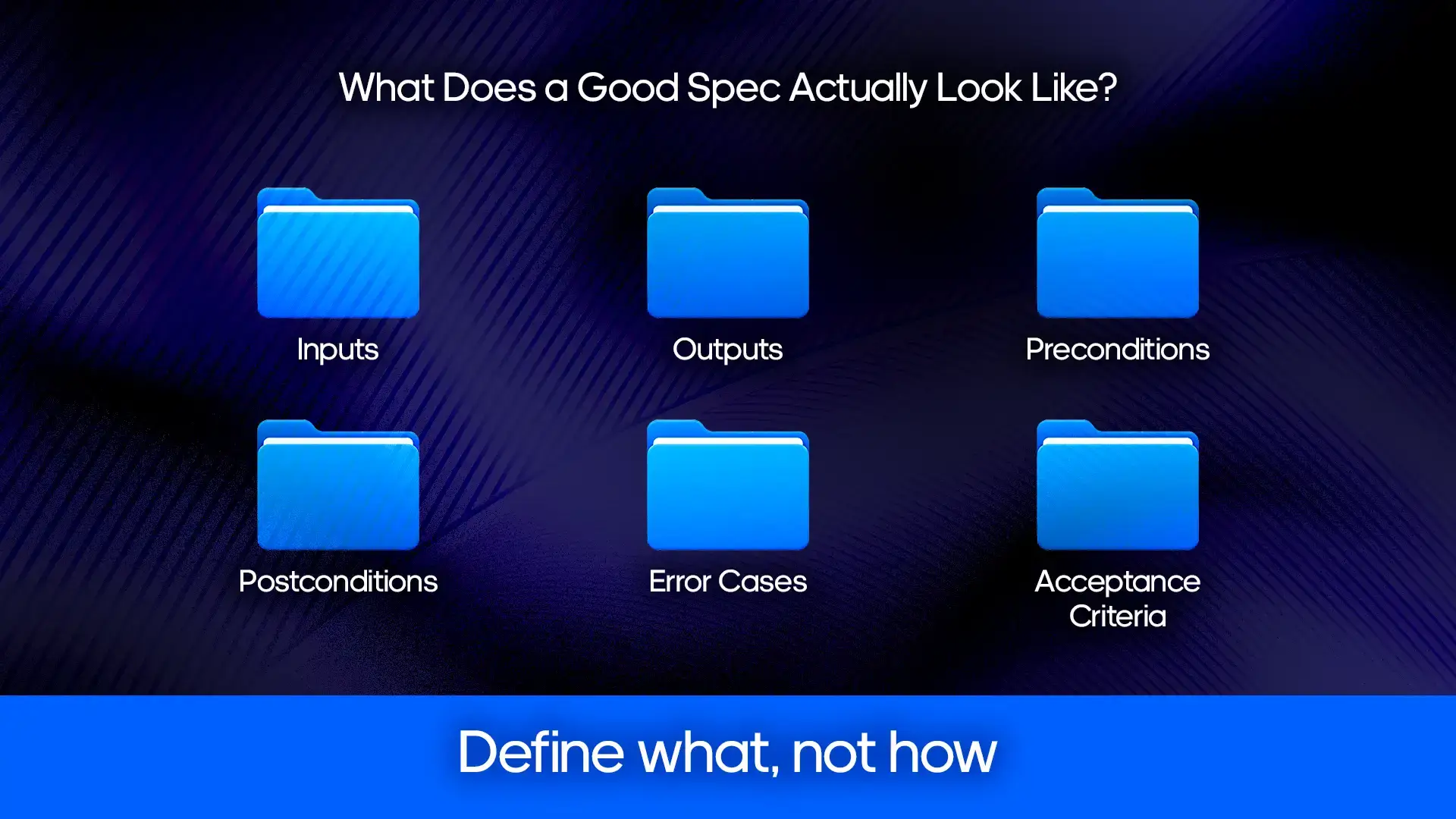 What Does a Good Spec Actually Look Like?

Inputs

Outputs

Preconditions

Postconditions

Error Cases

Acceptance Criteria

Define what, not how